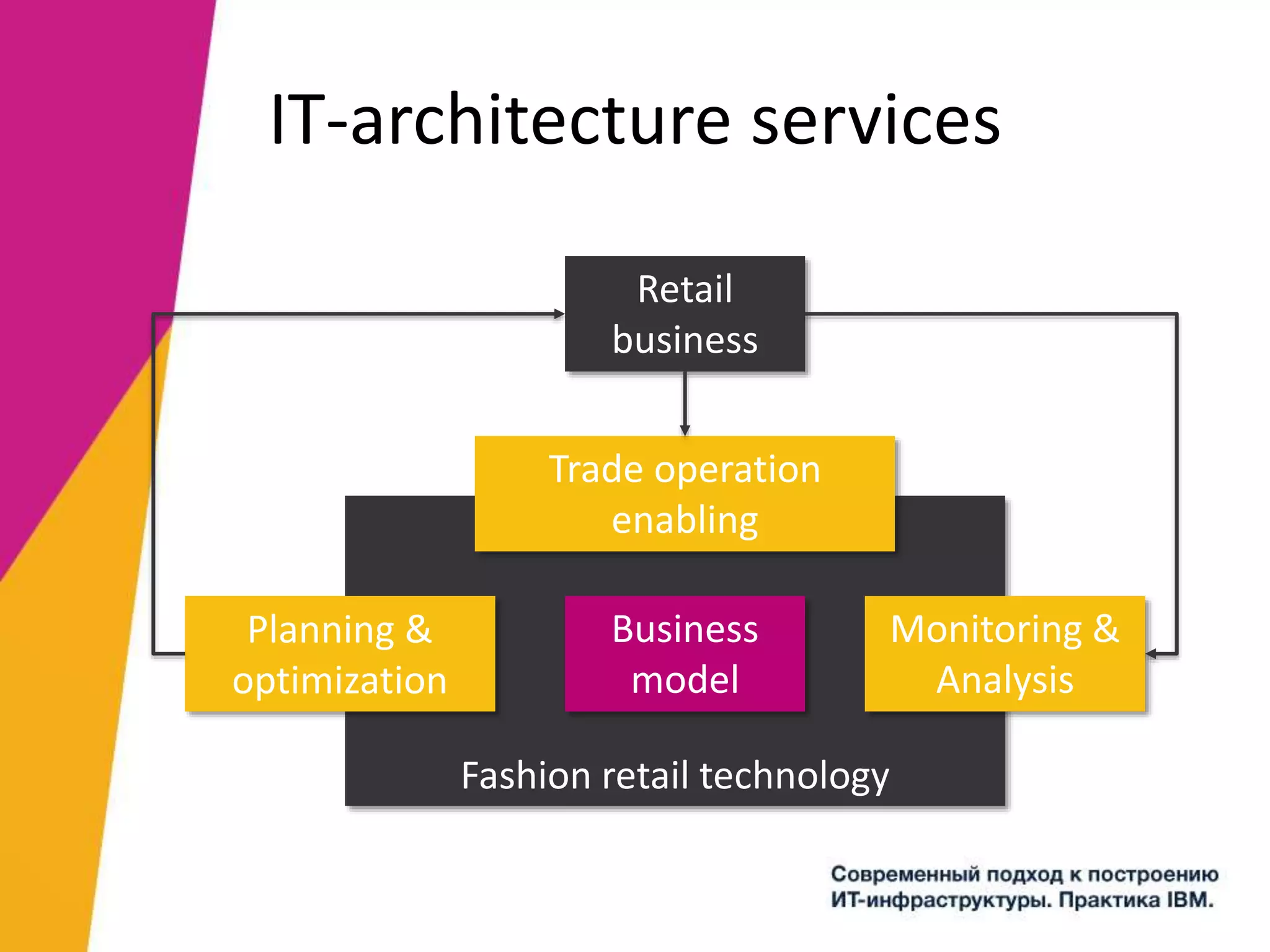 IT-architecture services

Retail business

Trade operation enabling

Planning & optimization

Business model

Monitoring & Analysis

Fashion retail technology

Современный подход к построению ИТ-инфраструктуры. Практика IBM.